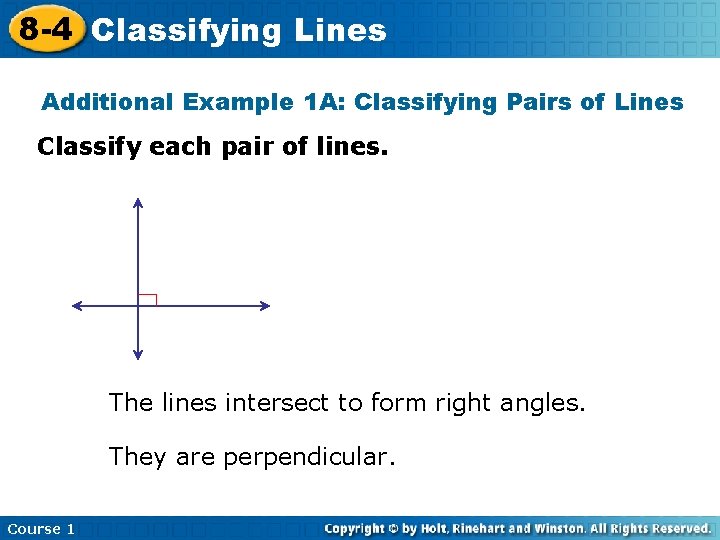 8-4 Classifying Lines

Additional Example 1A: Classifying Pairs of Lines

Classify each pair of lines.

The lines intersect to form right angles.

They are perpendicular.

Course 1

Copyright © by Holt, Rinehart and Winston. All Rights Reserved.